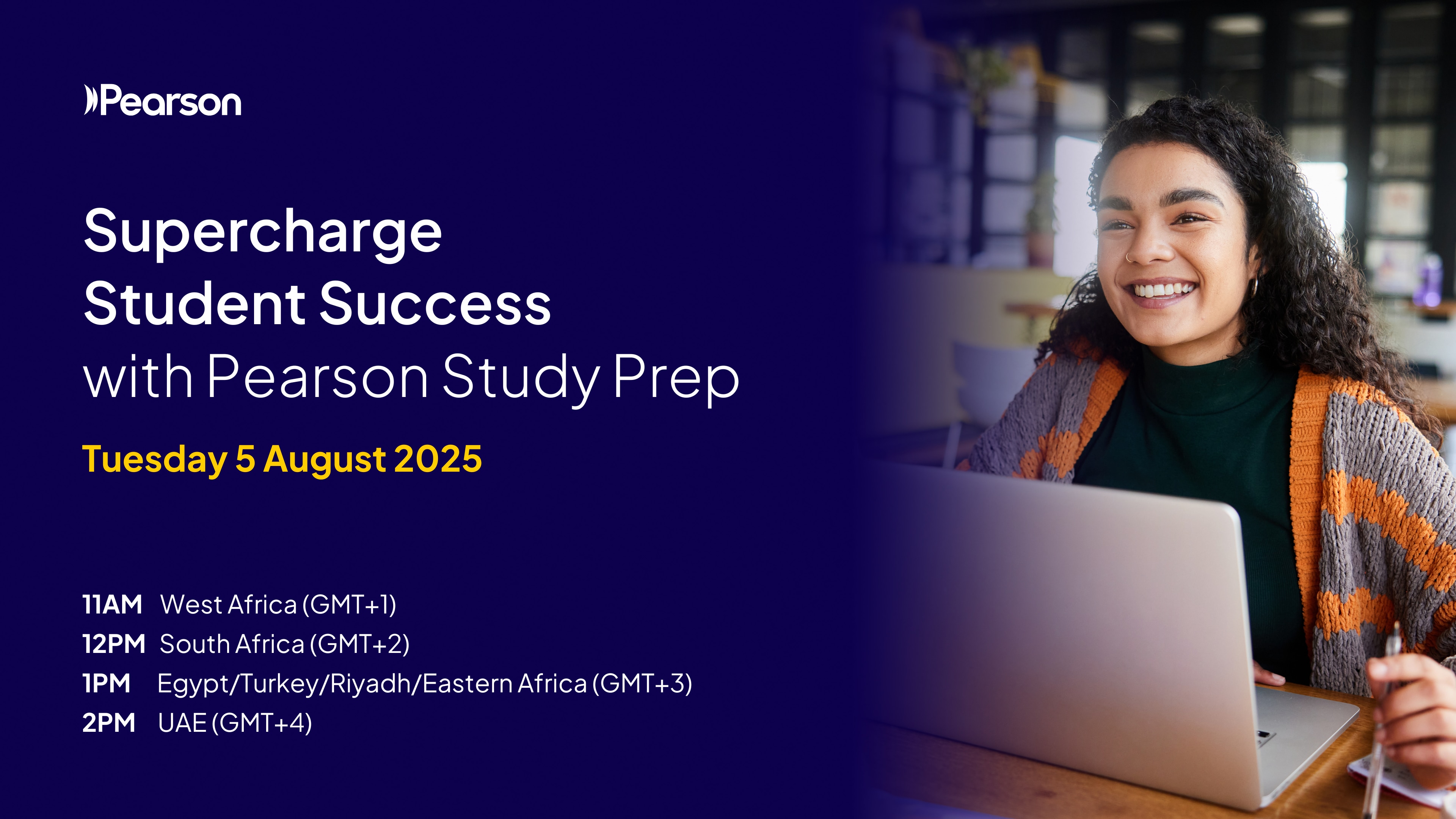 Pearson

Supercharge Student Success with Pearson Study Prep

Tuesday 5 August 2025

11AM West Africa (GMT+1)
12PM South Africa (GMT+2)
1PM Egypt/Turkey/Riyadh/Eastern Africa (GMT+3)
2PM UAE (GMT+4)